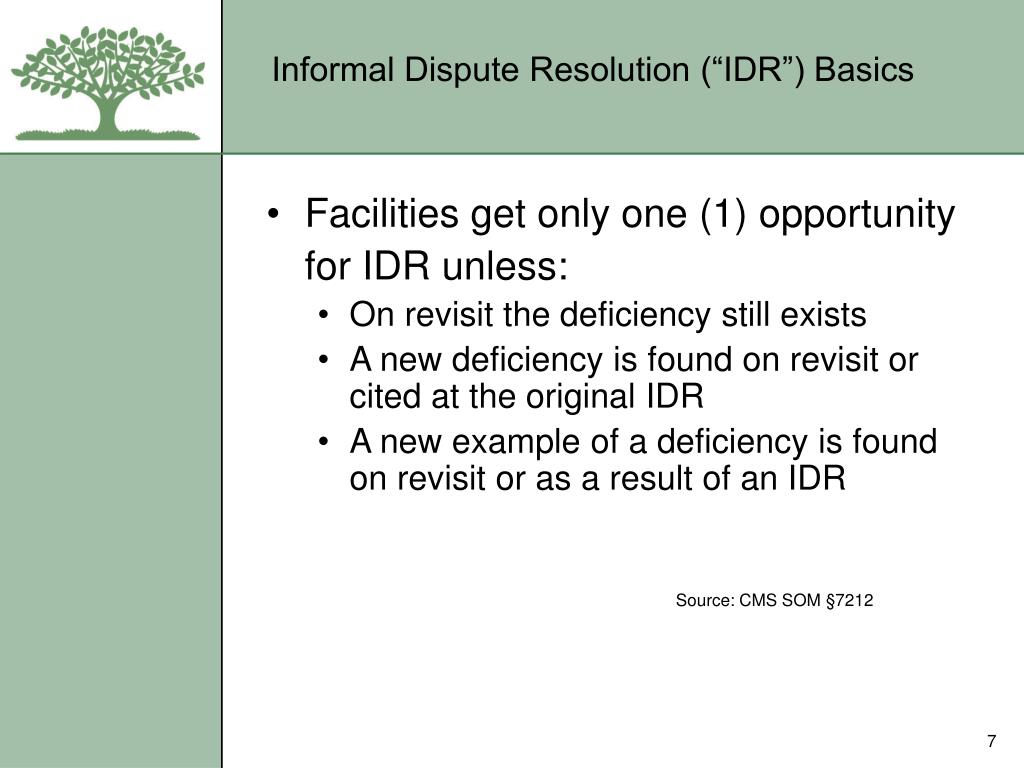 Informal Dispute Resolution (“IDR”) Basics

• Facilities get only one (1) opportunity for IDR unless:
  • On revisit the deficiency still exists
  • A new deficiency is found on revisit or cited at the original IDR
  • A new example of a deficiency is found on revisit or as a result of an IDR

Source: CMS SOM §7212

7